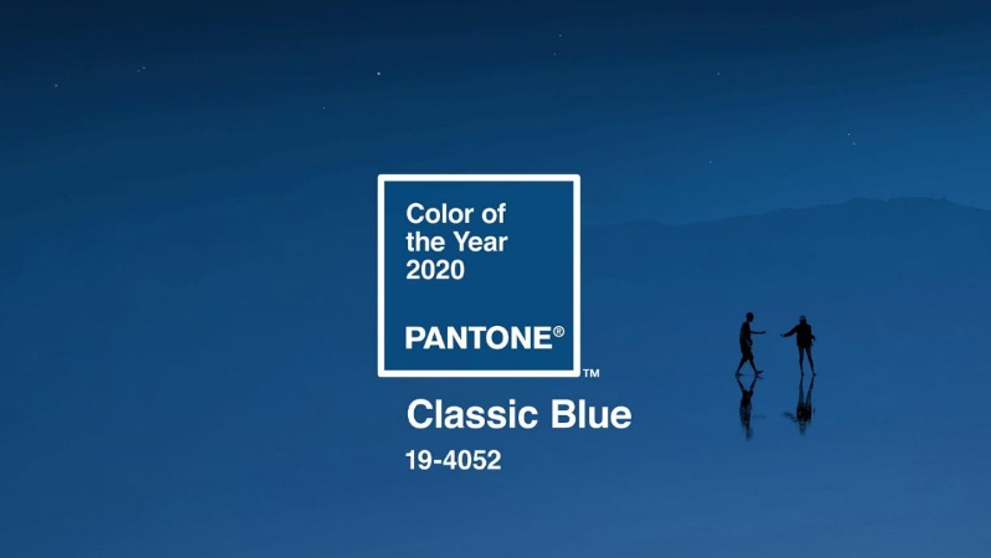 Color of the Year 2020

PANTONE®

™

Classic Blue

19-4052